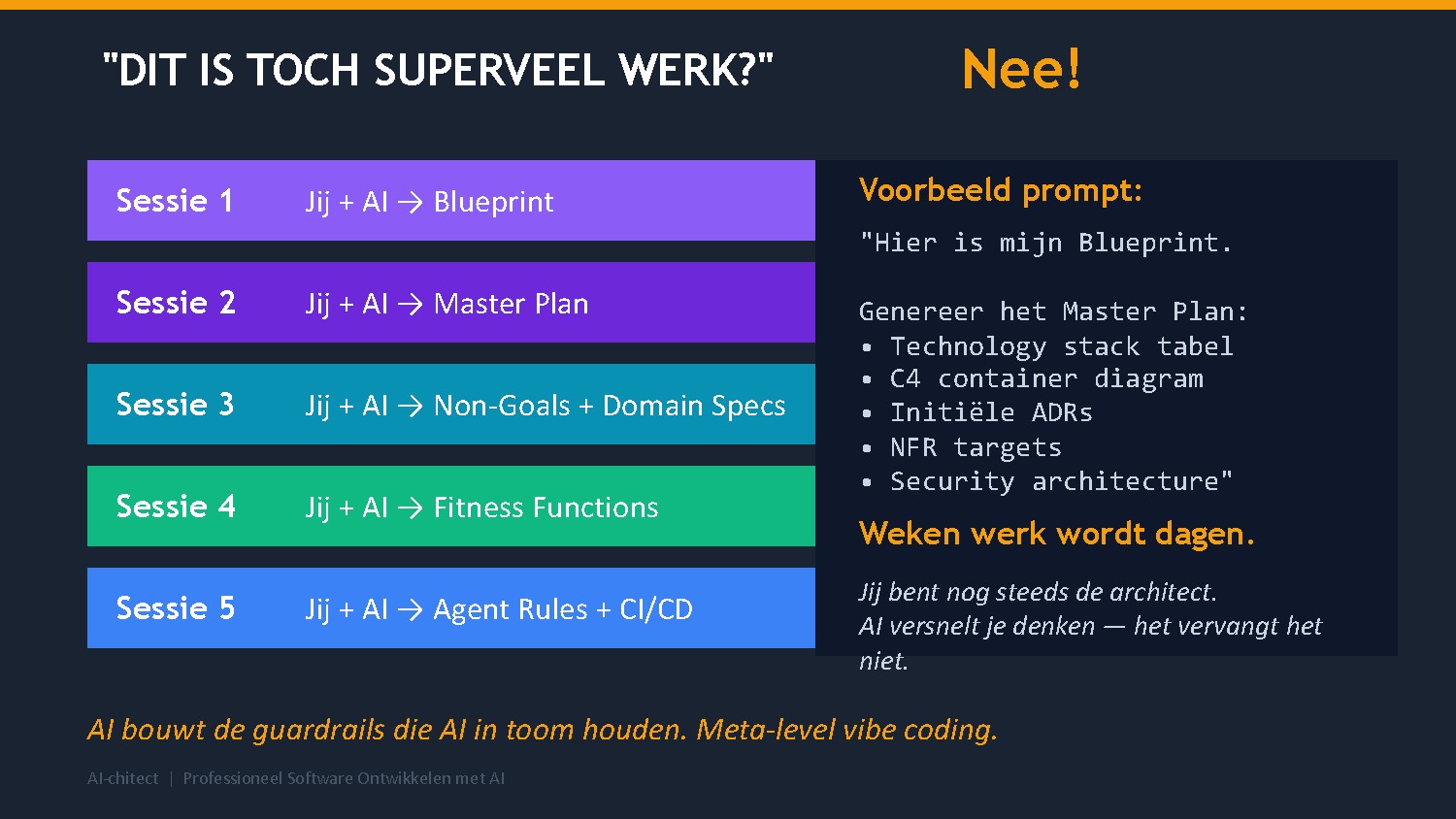 "DIT IS TOCH SUPERVEEL WERK?"

Nee!

Sessie 1 Jij + AI → Blueprint

Sessie 2 Jij + AI → Master Plan

Sessie 3 Jij + AI → Non-Goals + Domain Specs

Sessie 4 Jij + AI → Fitness Functions

Sessie 5 Jij + AI → Agent Rules + CI/CD

Voorbeeld prompt:

"Hier is mijn Blueprint.

Genereer het Master Plan:
• Technology stack tabel
• C4 container diagram
• Initiële ADRs
• NFR targets
• Security architecture"

Weken werk wordt dagen.

Jij bent nog steeds de architect.
AI versnelt je denken — het vervangt het niet.

AI bouwt de guardrails die AI in toom houden. Meta-level vibe coding.

AI-chitect | Professioneel Software Ontwikkelen met AI